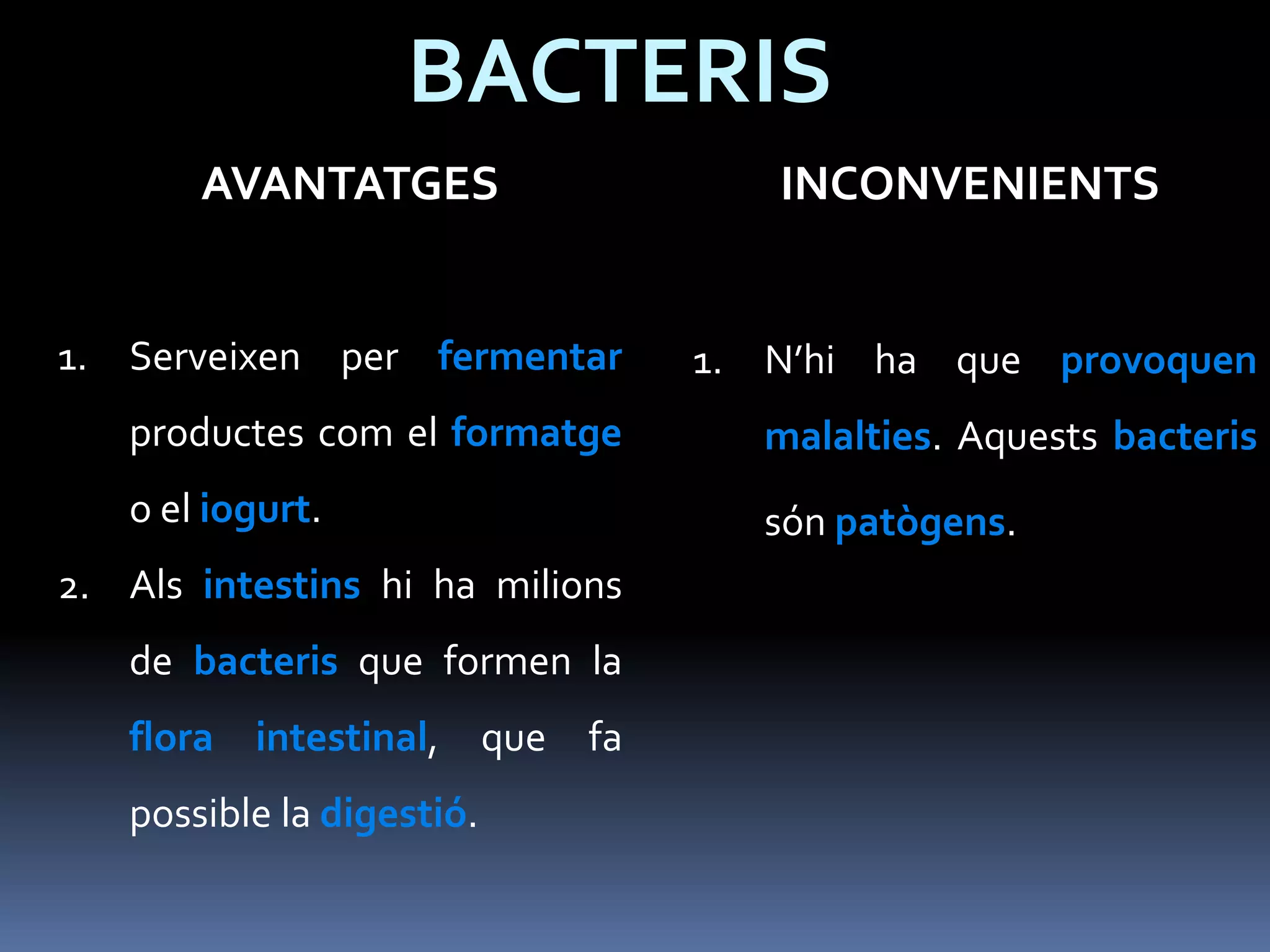 BACTERIS

AVANTATGES

1. Serveixen per fermentar productes com el formatge o el iogurt.
2. Als intestins hi ha milions de bacteris que formen la flora intestinal, que fa possible la digestió.

INCONVENIENTS

1. N'hi ha que provoquen malalties. Aquests bacteris són patògens.